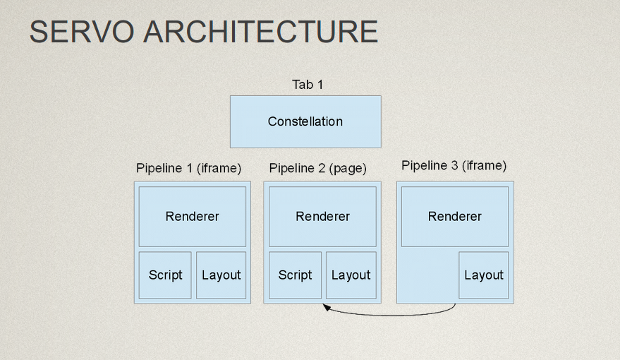 SERVO ARCHITECTURE

Tab 1

Constellation

Pipeline 1 (iframe)

Renderer

Script

Layout

Pipeline 2 (page)

Renderer

Script

Layout

Pipeline 3 (iframe)

Renderer

Layout